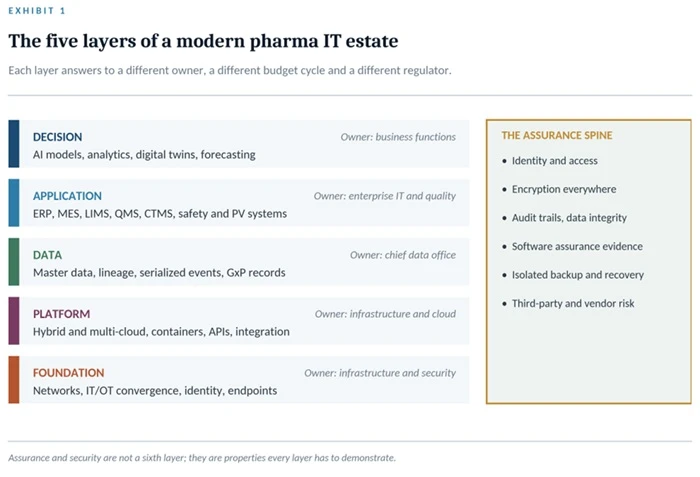 EXHIBIT 1

The five layers of a modern pharma IT estate

Each layer answers to a different owner, a different budget cycle and a different regulator.

DECISION
Owner: business functions
AI models, analytics, digital twins, forecasting

APPLICATION
Owner: enterprise IT and quality
ERP, MES, LIMS, QMS, CTMS, safety and PV systems

DATA
Owner: chief data office
Master data, lineage, serialized events, GxP records

PLATFORM
Owner: infrastructure and cloud
Hybrid and multi-cloud, containers, APIs, integration

FOUNDATION
Owner: infrastructure and security
Networks, IT/OT convergence, identity, endpoints

THE ASSURANCE SPINE
• Identity and access
• Encryption everywhere
• Audit trails, data integrity
• Software assurance evidence
• Isolated backup and recovery
• Third-party and vendor risk

Assurance and security are not a sixth layer; they are properties every layer has to demonstrate.